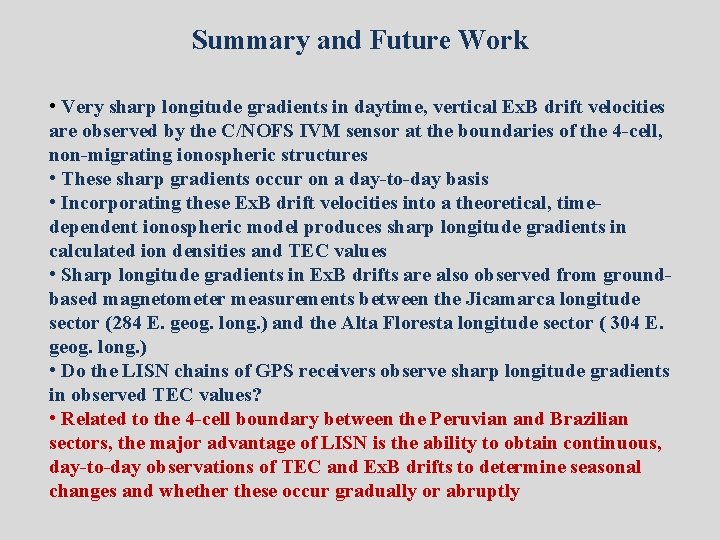 Summary and Future Work

• Very sharp longitude gradients in daytime, vertical ExB drift velocities are observed by the C/NOFS IVM sensor at the boundaries of the 4-cell, non-migrating ionospheric structures
• These sharp gradients occur on a day-to-day basis
• Incorporating these ExB drift velocities into a theoretical, time-dependent ionospheric model produces sharp longitude gradients in calculated ion densities and TEC values
• Sharp longitude gradients in ExB drifts are also observed from ground-based magnetometer measurements between the Jicamarca longitude sector (284 E. geog. long.) and the Alta Floresta longitude sector ( 304 E. geog. long.)
• Do the LISN chains of GPS receivers observe sharp longitude gradients in observed TEC values?
• Related to the 4-cell boundary between the Peruvian and Brazilian sectors, the major advantage of LISN is the ability to obtain continuous, day-to-day observations of TEC and ExB drifts to determine seasonal changes and whether these occur gradually or abruptly